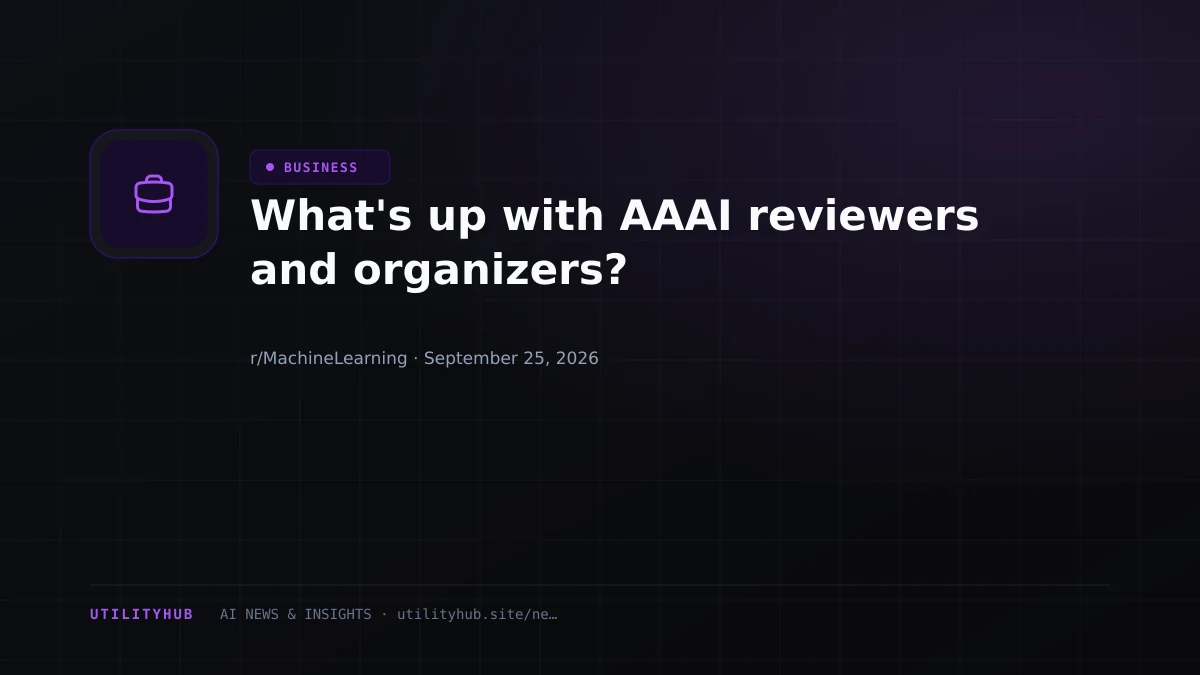 BUSINESS

What's up with AAAI reviewers and organizers?

r/MachineLearning · September 25, 2026

UTILITYHUB AI NEWS & INSIGHTS · utilityhub.site/ne…